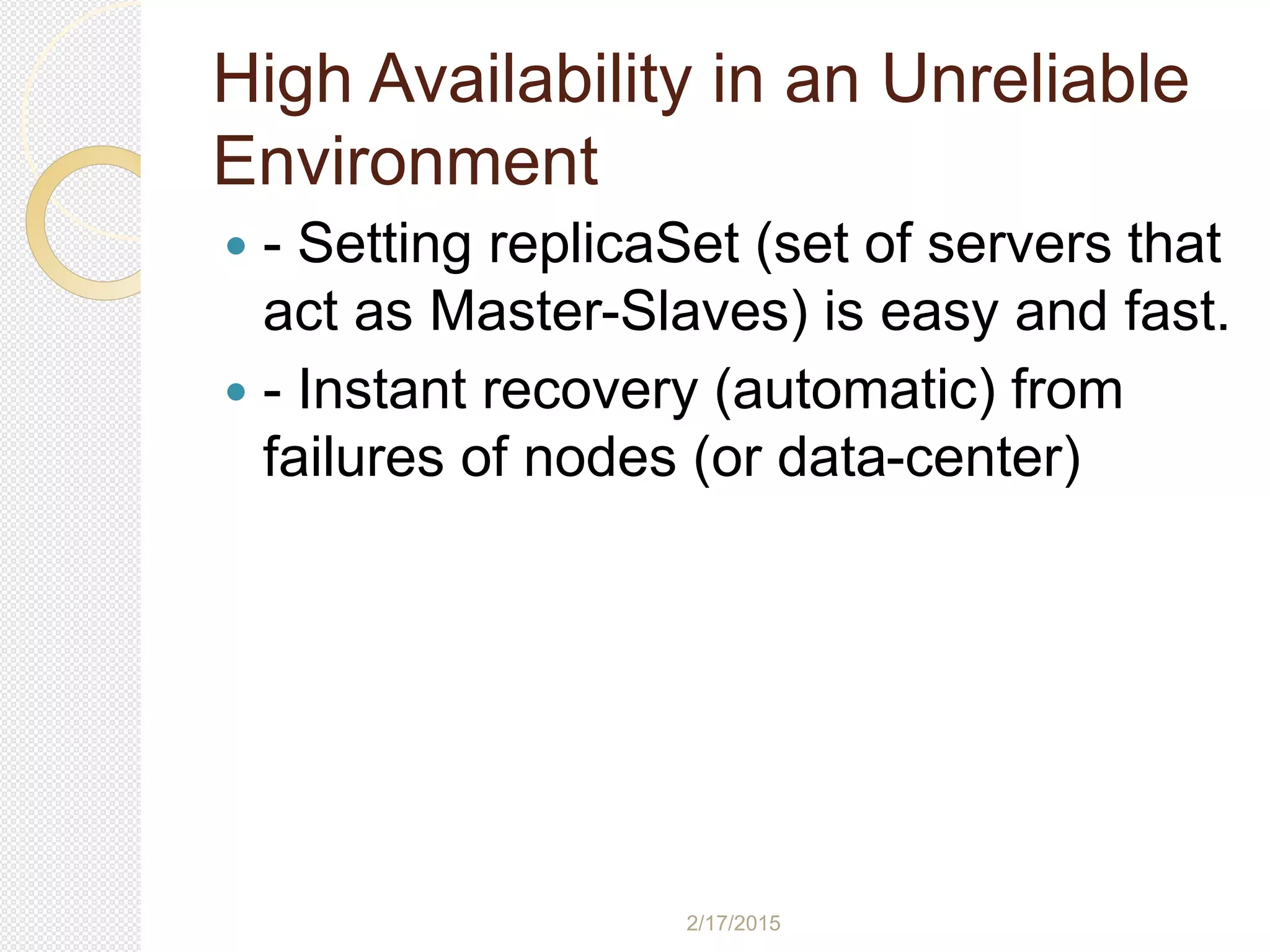 High Availability in an Unreliable Environment

- - Setting replicaSet (set of servers that act as Master-Slaves) is easy and fast.
- - Instant recovery (automatic) from failures of nodes (or data-center)

2/17/2015